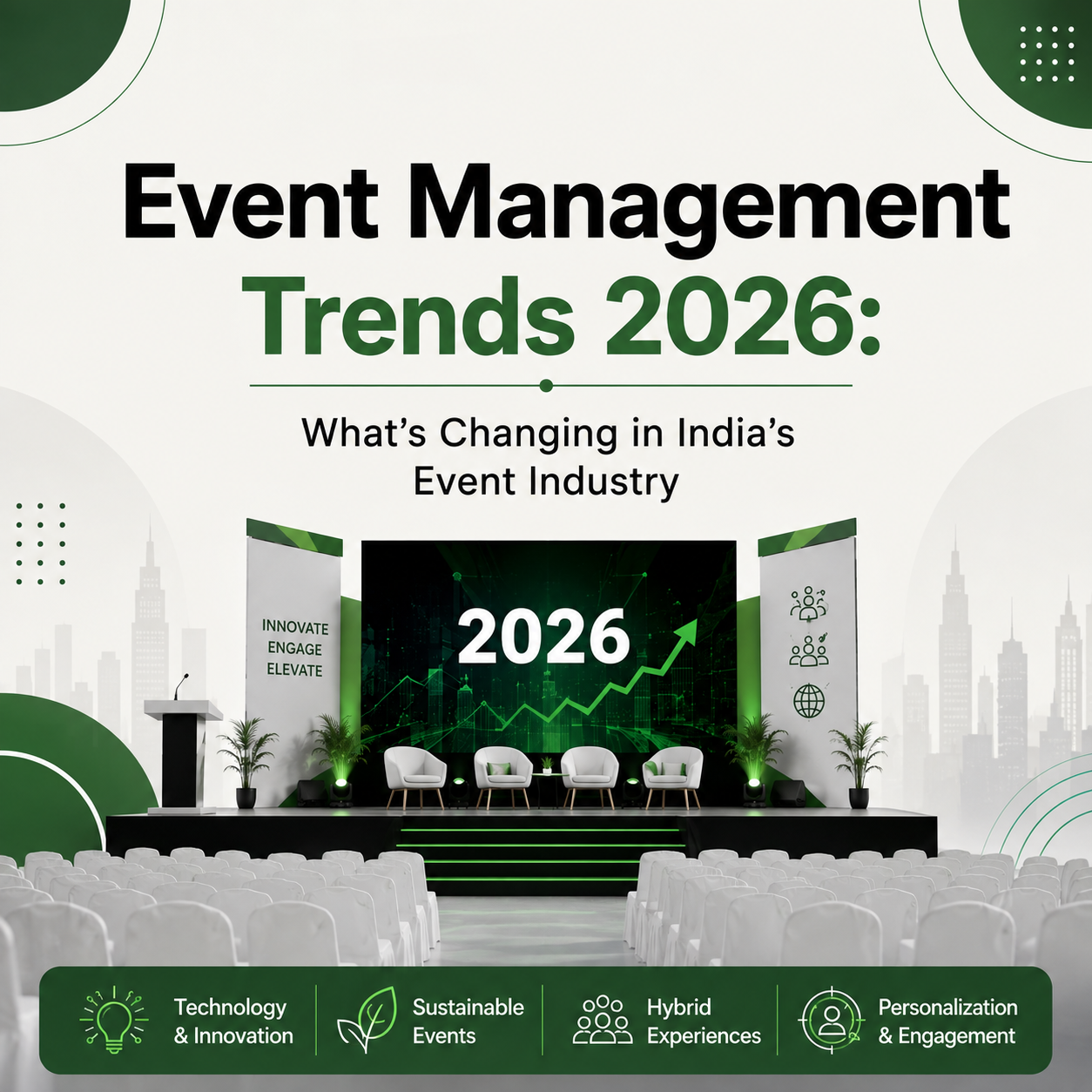 Event Management Trends 2026:

What's Changing in India's Event Industry

INNOVATE
ENGAGE
ELEVATE

2026

Technology & Innovation

Sustainable Events

Hybrid Experiences

Personalization & Engagement